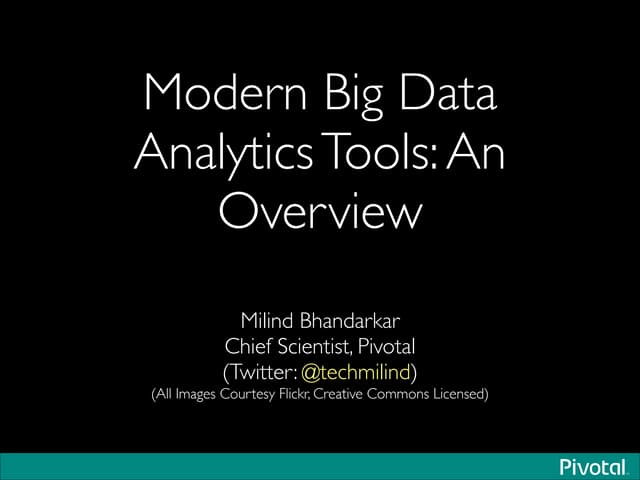 Modern Big Data Analytics Tools: An Overview

Milind Bhandarkar
Chief Scientist, Pivotal
(Twitter: @techmilind)
(All Images Courtesy Flickr, Creative Commons Licensed)

Pivotal